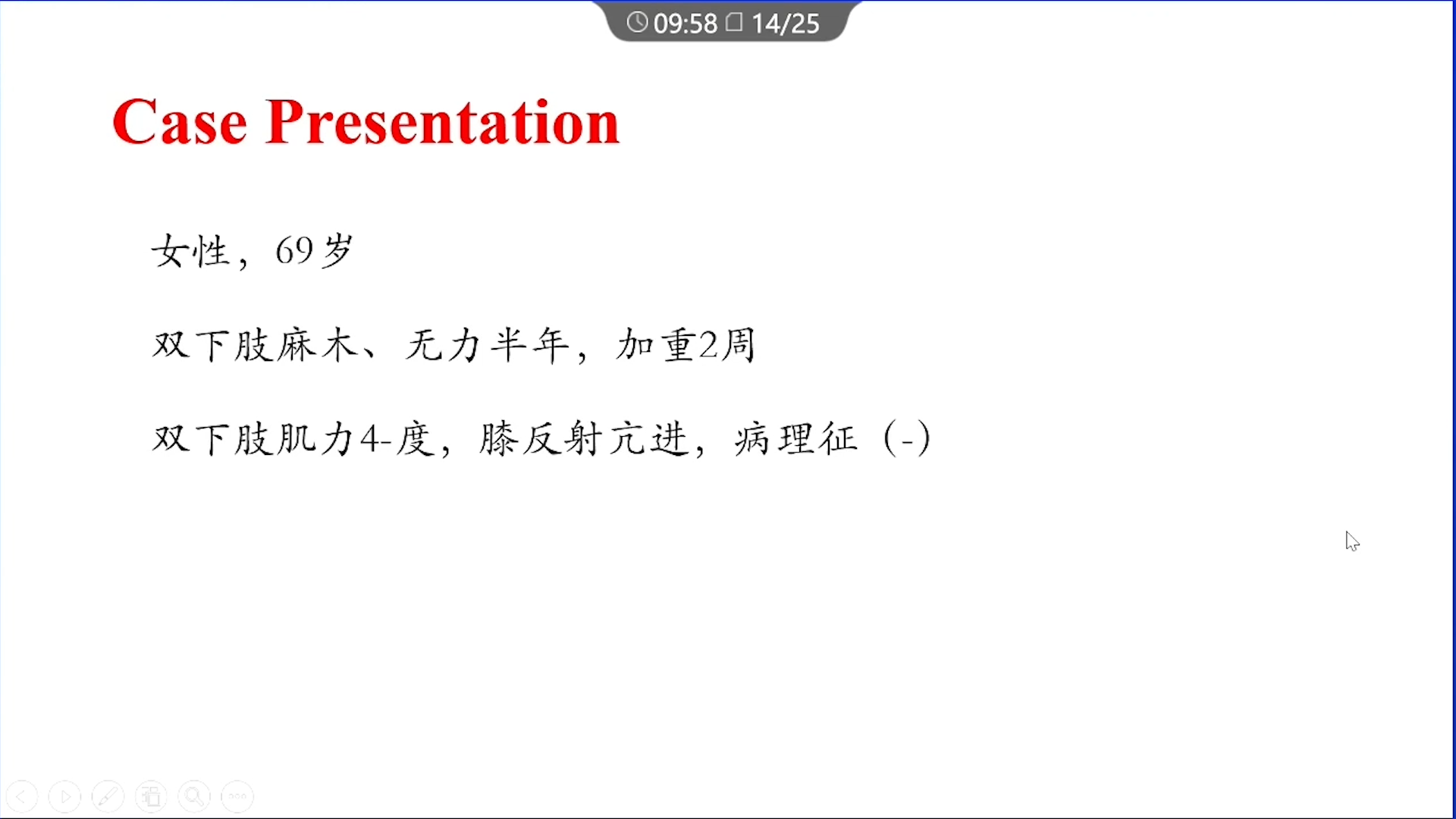 09:58 14/25

Case Presentation

女性，69岁

双下肢麻木、无力半年，加重2周

双下肢肌力4-度，膝反射亢进，病理征（-）